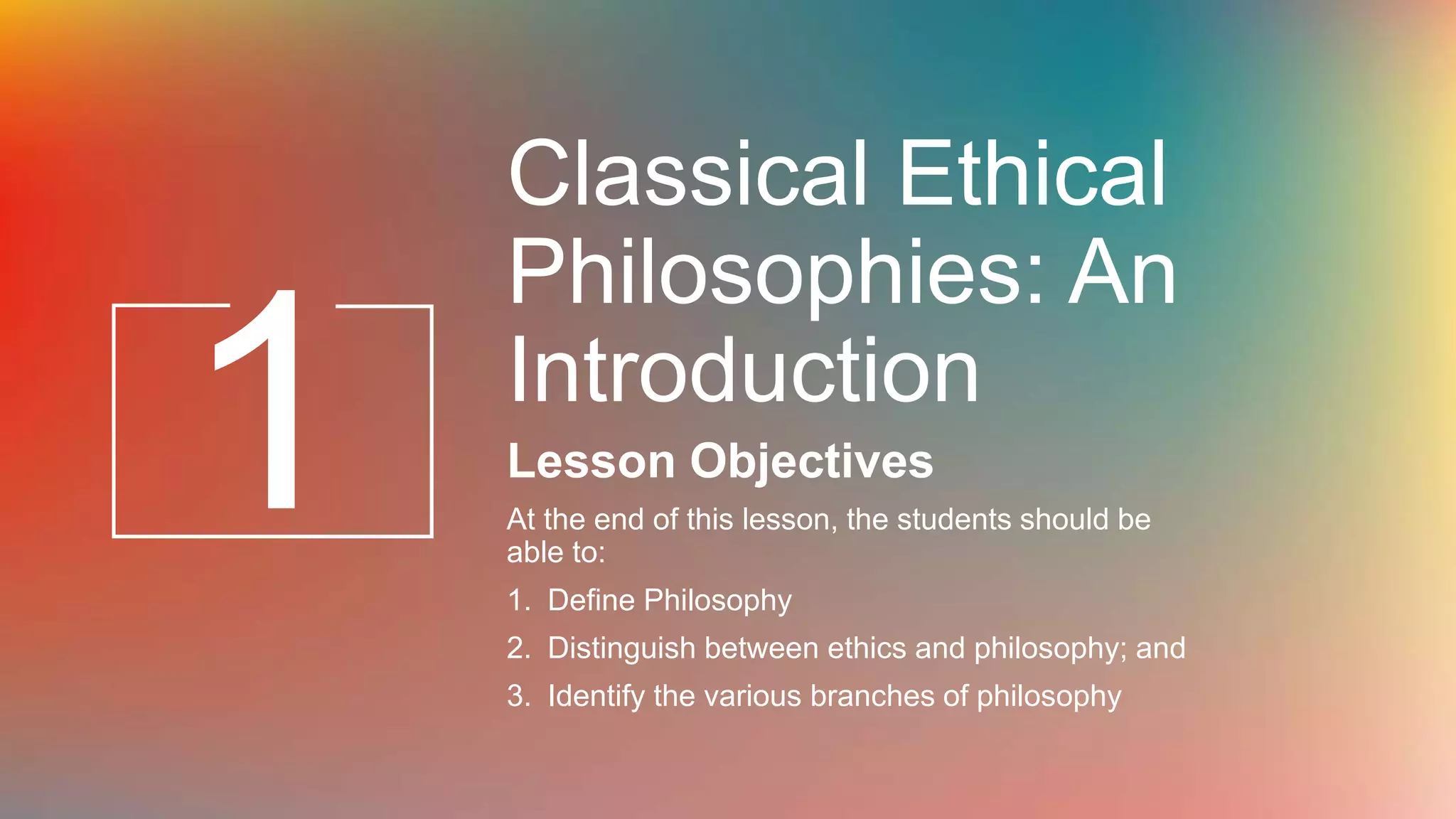 1

Classical Ethical Philosophies: An Introduction

Lesson Objectives

At the end of this lesson, the students should be able to:

1. Define Philosophy
2. Distinguish between ethics and philosophy; and
3. Identify the various branches of philosophy